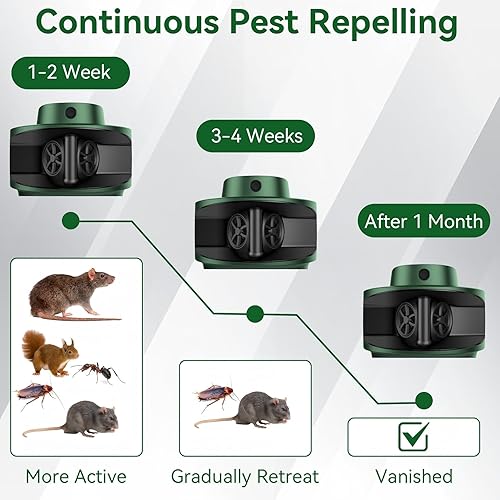 Continuous Pest Repelling

1-2 Week

3-4 Weeks

After 1 Month

More Active

Gradually Retreat

Vanished